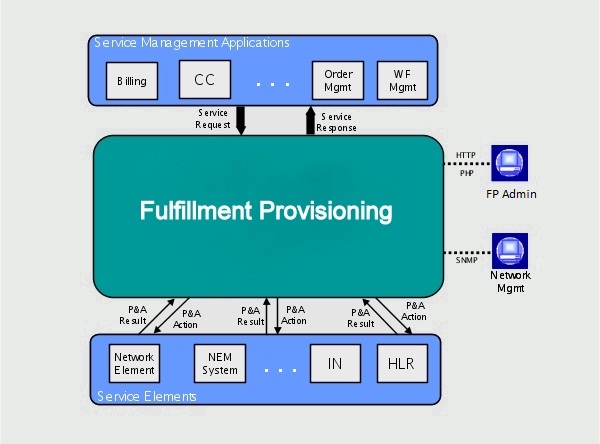 Service Management Applications

Billing

CC

. . .

Order Mgmt

WF Mgmt

Service Request

Service Response

Fulfillment Provisioning

HTTP

PHP

FP Admin

SNMP

Network Mgmt

P&A Result

P&A Action

P&A Result

P&A Action

P&A Result

P&A Action

Network Element

NEM System

. . .

IN

HLR

Service Elements